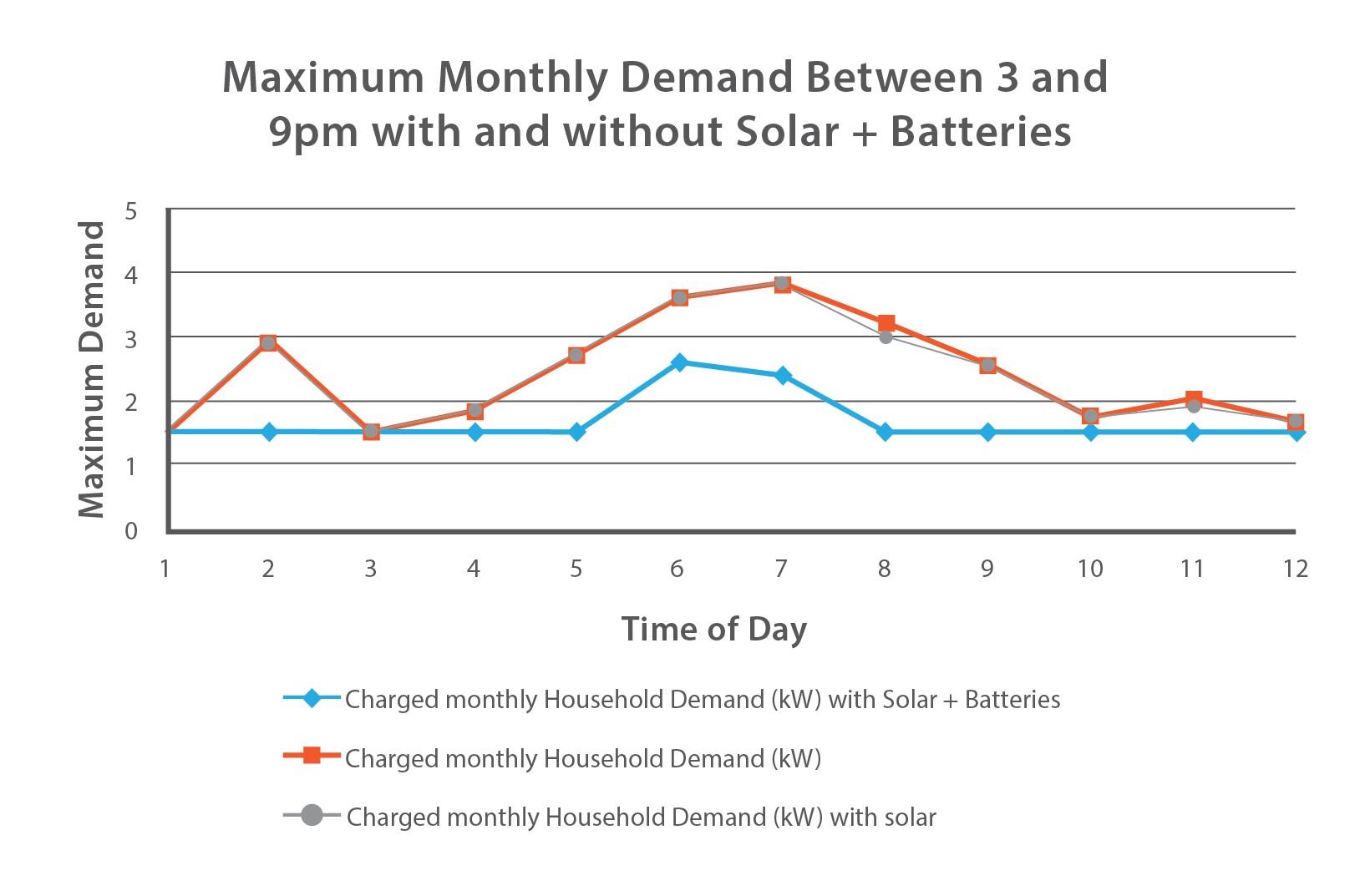 Maximum Monthly Demand Between 3 and 9pm with and without Solar + Batteries

Maximum Demand

5
4
3
2
1
0

1 2 3 4 5 6 7 8 9 10 11 12

Time of Day

Charged monthly Household Demand (kW) with Solar + Batteries

Charged monthly Household Demand (kW)

Charged monthly Household Demand (kW) with solar